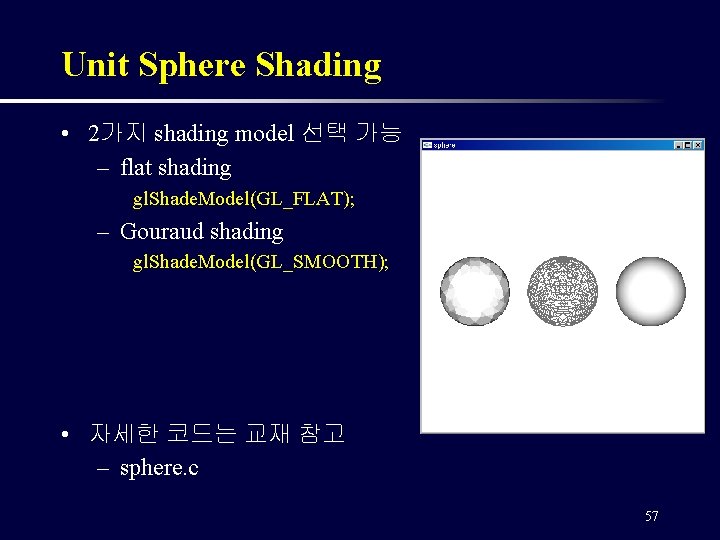 Unit Sphere Shading

• 2가지 shading model 선택 가능
– flat shading
glShadeModel(GL_FLAT);
– Gouraud shading
glShadeModel(GL_SMOOTH);

sphere

• 자세한 코드는 교재 참고
– sphere.c

57